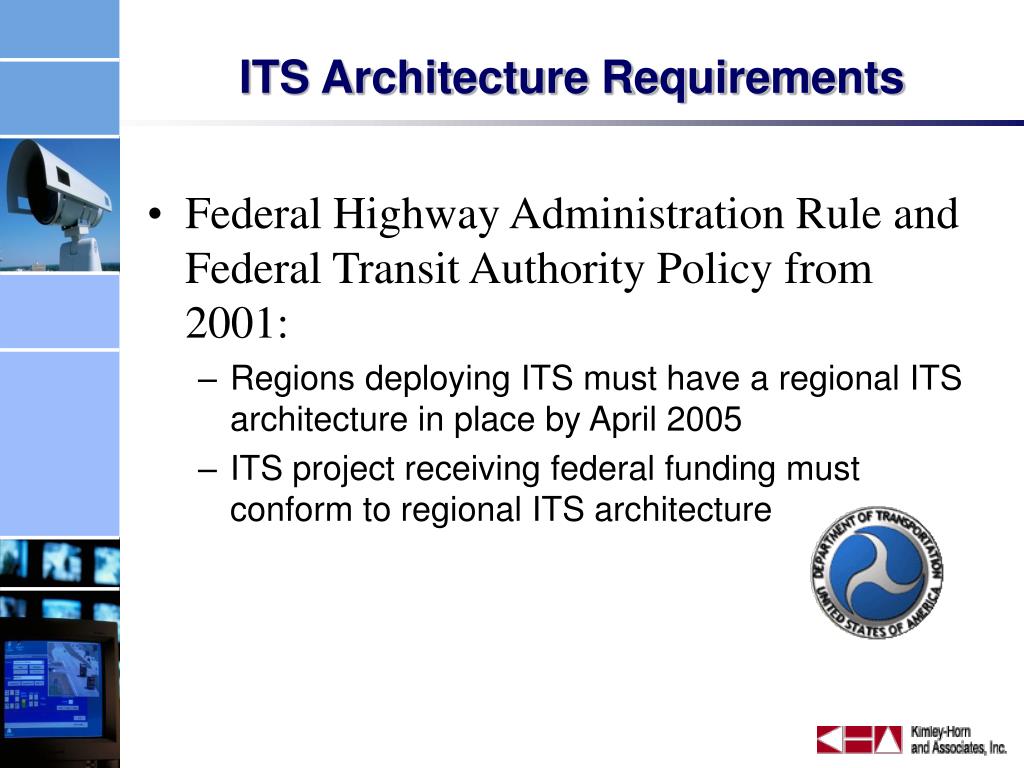 ITS Architecture Requirements

• Federal Highway Administration Rule and Federal Transit Authority Policy from 2001:

– Regions deploying ITS must have a regional ITS architecture in place by April 2005

– ITS project receiving federal funding must conform to regional ITS architecture

DEPARTMENT OF TRANSPORTATION UNITED STATES OF AMERICA

Kimley-Horn and Associates, Inc.